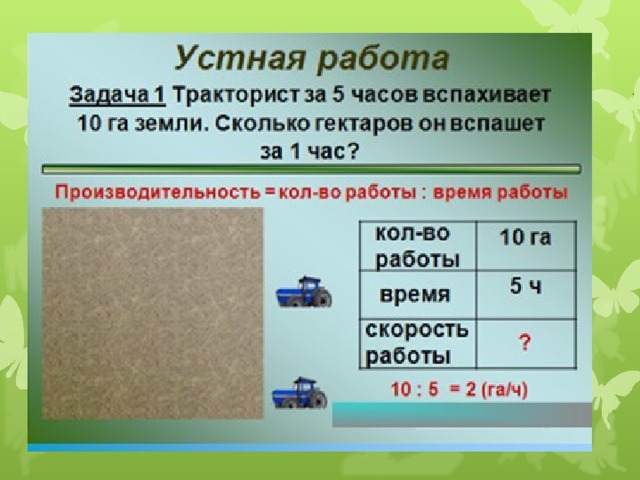 Устная работа

Задача 1 Тракторист за 5 часов вспахивает 10 га земли. Сколько гектаров он вспашет за 1 час?

Производительность = кол-во работы : время работы

| кол-во работы | 10 га |
|---|---|
| время | 5 ч |
| скорость работы | ? |

10 : 5 = 2 (га/ч)